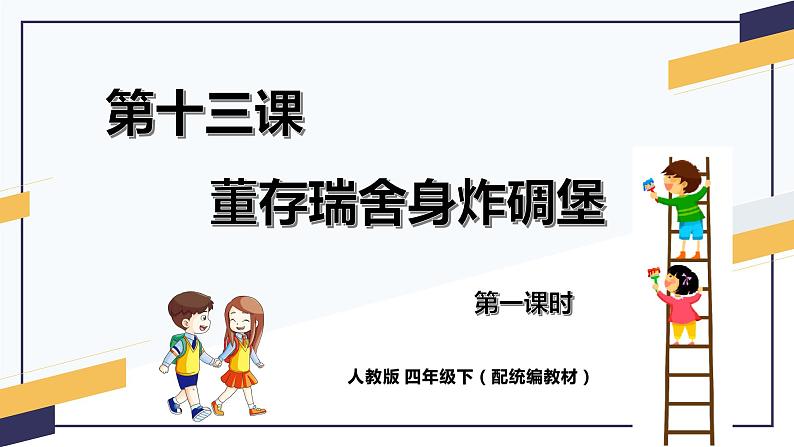 第十三课

董存瑞舍身炸碉堡

第一课时

人教版 四年级下（配统编教材）